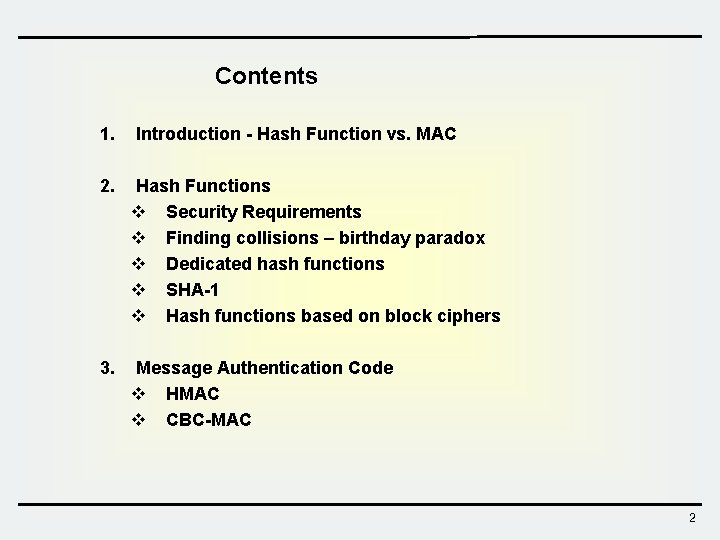 Contents

1. Introduction - Hash Function vs. MAC

2. Hash Functions
❖ Security Requirements
❖ Finding collisions – birthday paradox
❖ Dedicated hash functions
❖ SHA-1
❖ Hash functions based on block ciphers

3. Message Authentication Code
❖ HMAC
❖ CBC-MAC

2